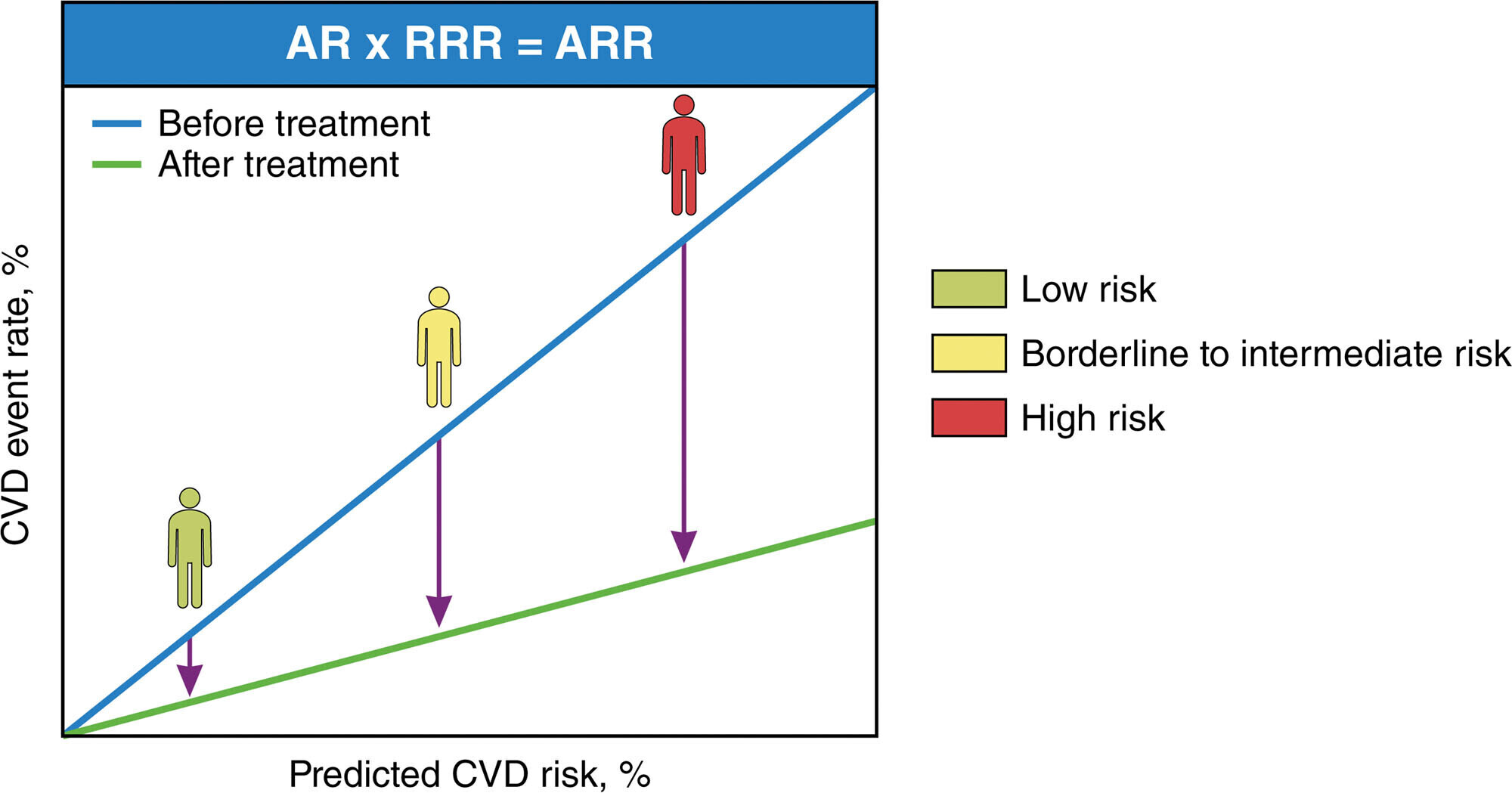 AR x RRR = ARR

Before treatment
After treatment

CVD event rate, %

Predicted CVD risk, %

Low risk
Borderline to intermediate risk
High risk